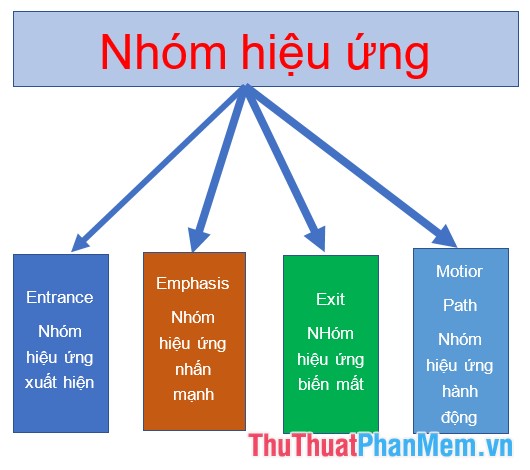 Nhóm hiệu ứng

Entrance

Nhóm hiệu ứng xuất hiện

Emphasis

Nhóm hiệu ứng nhấn mạnh

Exit

NHóm hiệu ứng biến mất

Motior Path

Nhóm hiệu ứng hành động

ThuThuatPhanMem.vn